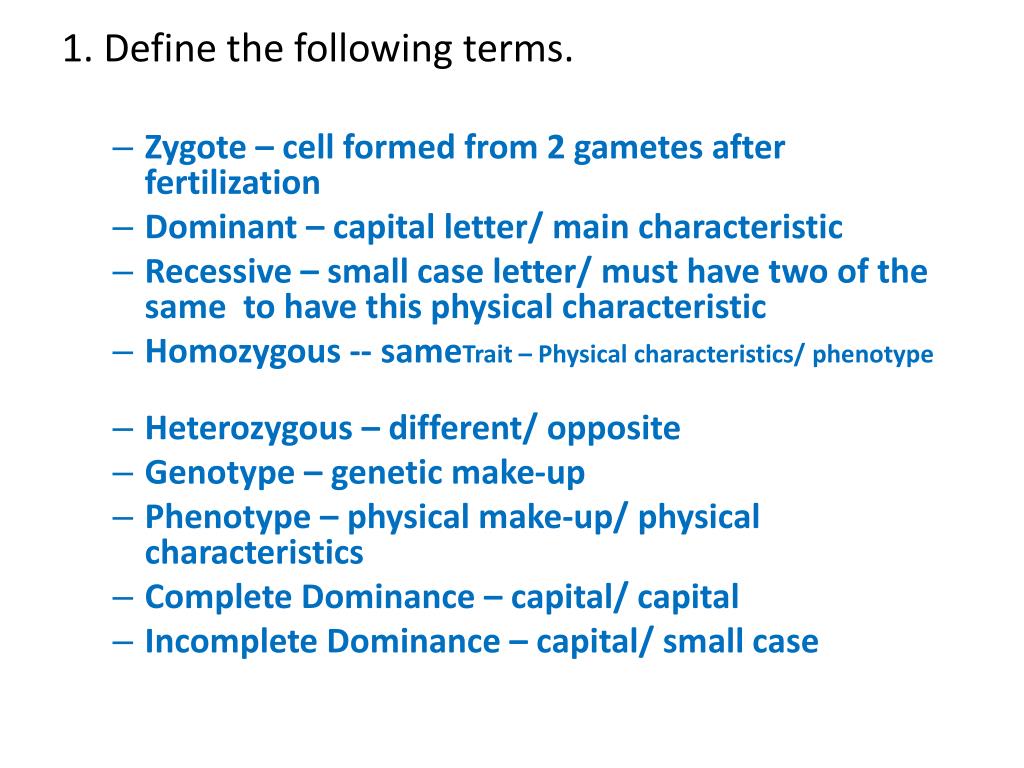 1. Define the following terms.

– Zygote – cell formed from 2 gametes after fertilization
– Dominant – capital letter/ main characteristic
– Recessive – small case letter/ must have two of the same to have this physical characteristic
– Homozygous -- sameTrait – Physical characteristics/ phenotype

– Heterozygous – different/ opposite
– Genotype – genetic make-up
– Phenotype – physical make-up/ physical characteristics
– Complete Dominance – capital/ capital
– Incomplete Dominance – capital/ small case